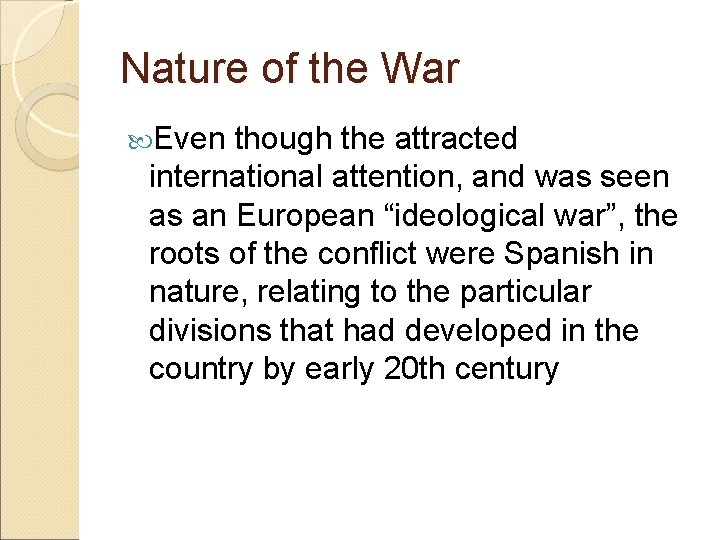 Nature of the War

Even though the attracted international attention, and was seen as an European “ideological war”, the roots of the conflict were Spanish in nature, relating to the particular divisions that had developed in the country by early 20th century